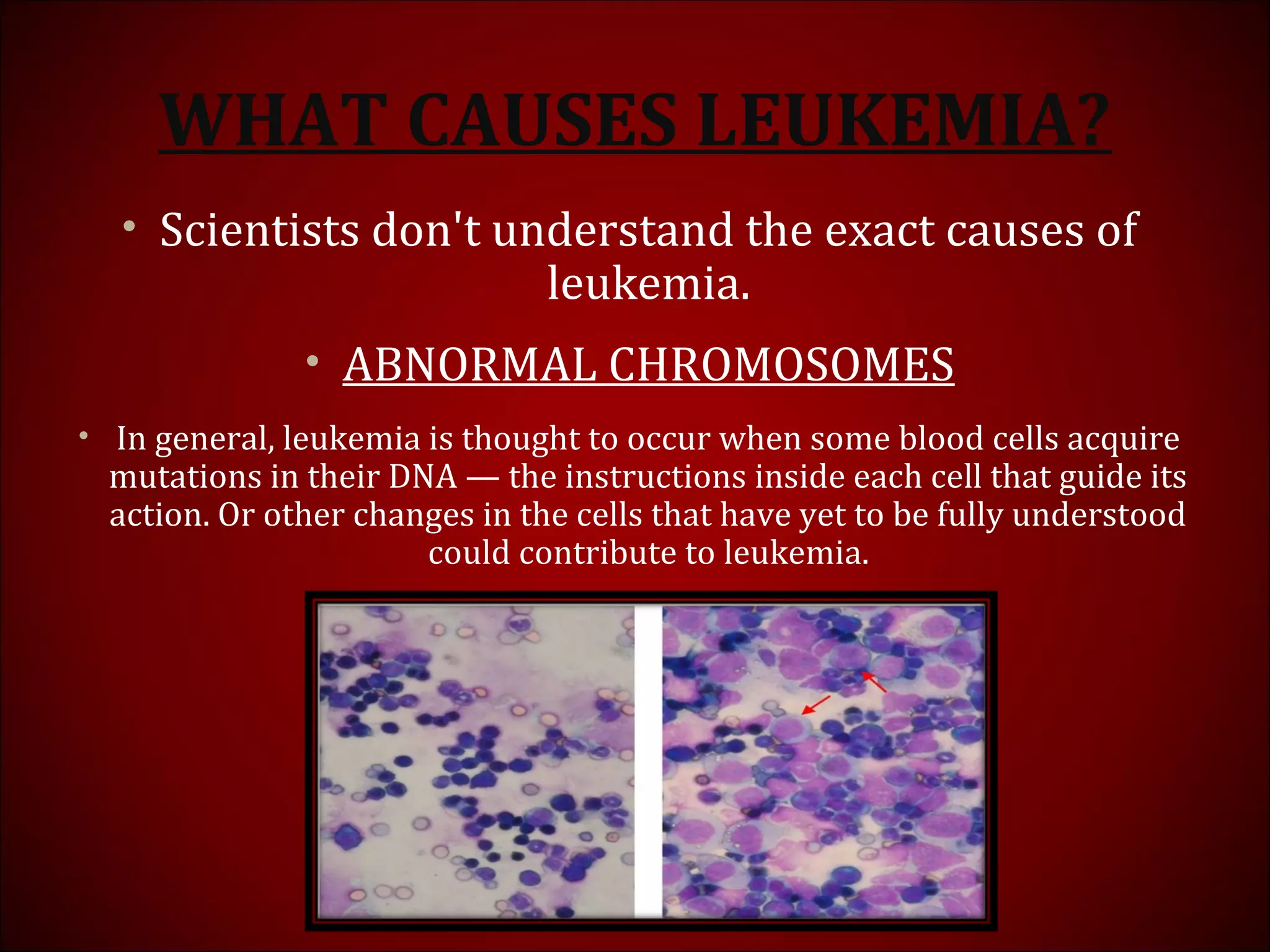 WHAT CAUSES LEUKEMIA?

• Scientists don't understand the exact causes of leukemia.

• ABNORMAL CHROMOSOMES

• In general, leukemia is thought to occur when some blood cells acquire mutations in their DNA — the instructions inside each cell that guide its action. Or other changes in the cells that have yet to be fully understood could contribute to leukemia.